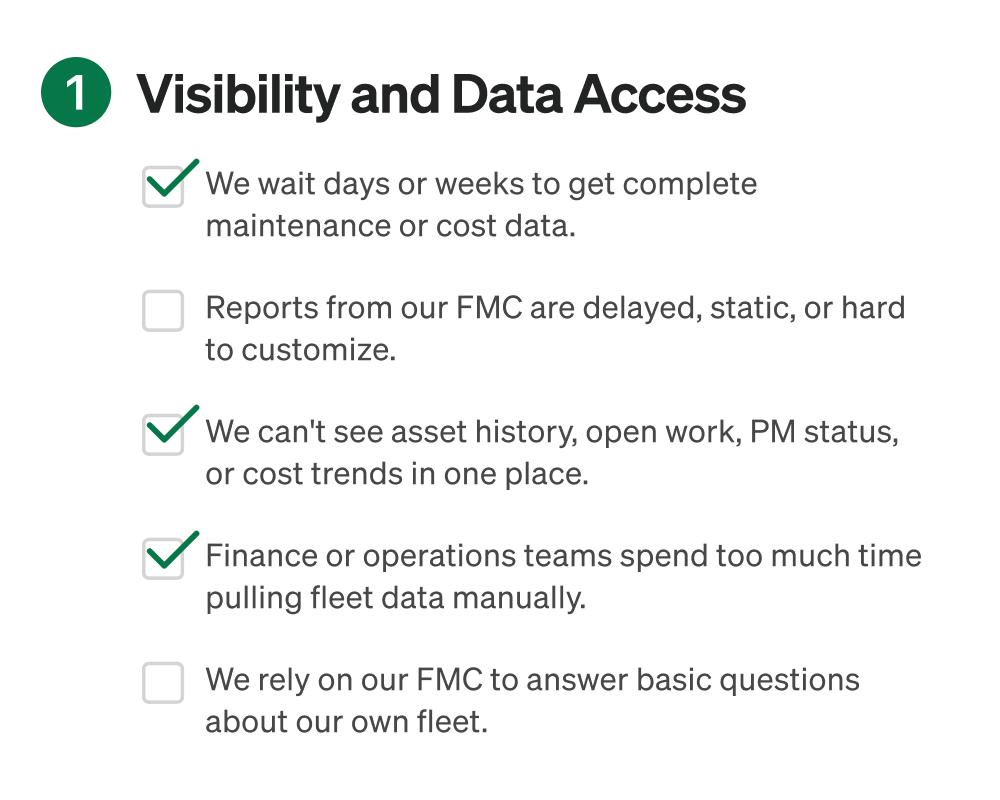 1 Visibility and Data Access

We wait days or weeks to get complete maintenance or cost data.

Reports from our FMC are delayed, static, or hard to customize.

We can't see asset history, open work, PM status, or cost trends in one place.

Finance or operations teams spend too much time pulling fleet data manually.

We rely on our FMC to answer basic questions about our own fleet.